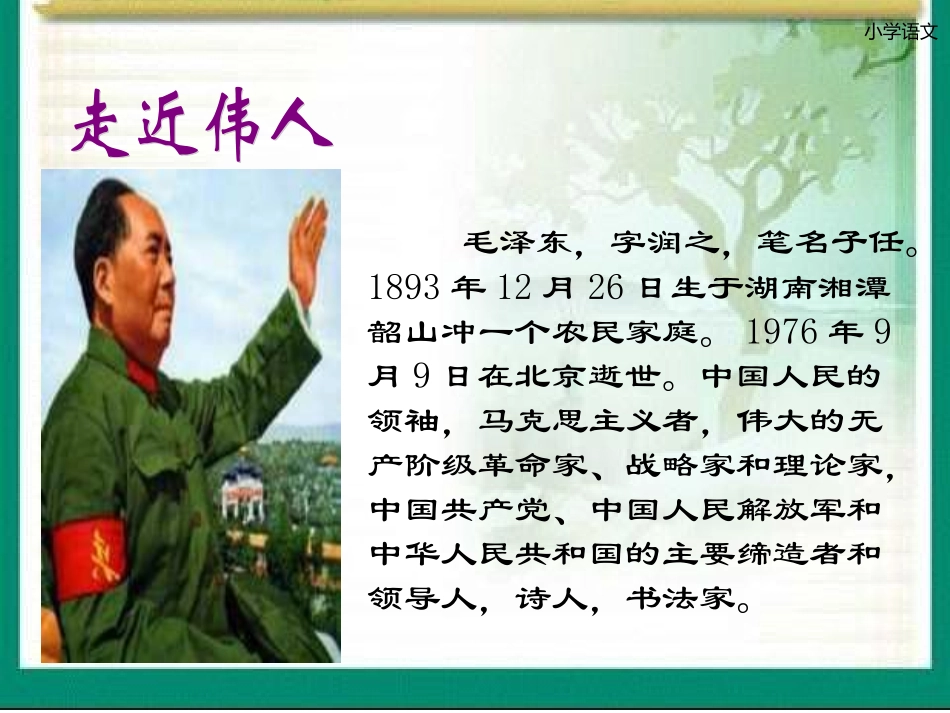 小学语文

走近伟人

毛泽东，字润之，笔名子任。1893 年 12 月 26 日生于湖南湘潭韶山冲一个农民家庭。1976 年 9 月 9 日在北京逝世。中国人民的领袖，马克思主义者，伟大的无产阶级革命家、战略家和理论家，中国共产党、中国人民解放军和中华人民共和国的主要缔造者和领导人，诗人，书法家。